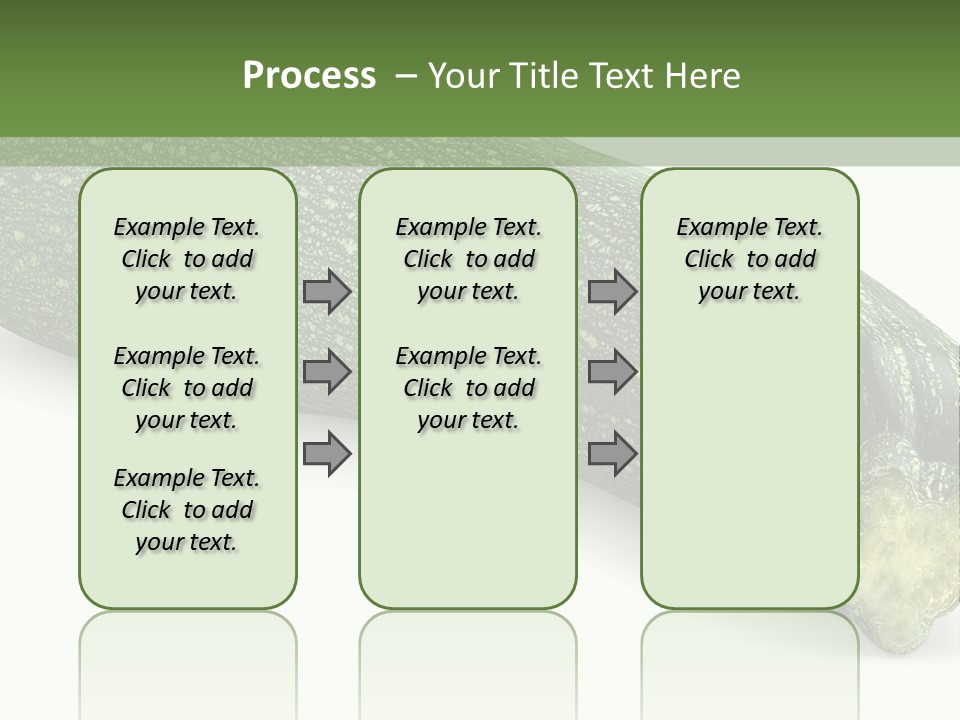 Process – Your Title Text Here

Example Text. Click to add your text.

Example Text. Click to add your text.

Example Text. Click to add your text.

Example Text. Click to add your text.

Example Text. Click to add your text.

Example Text. Click to add your text.